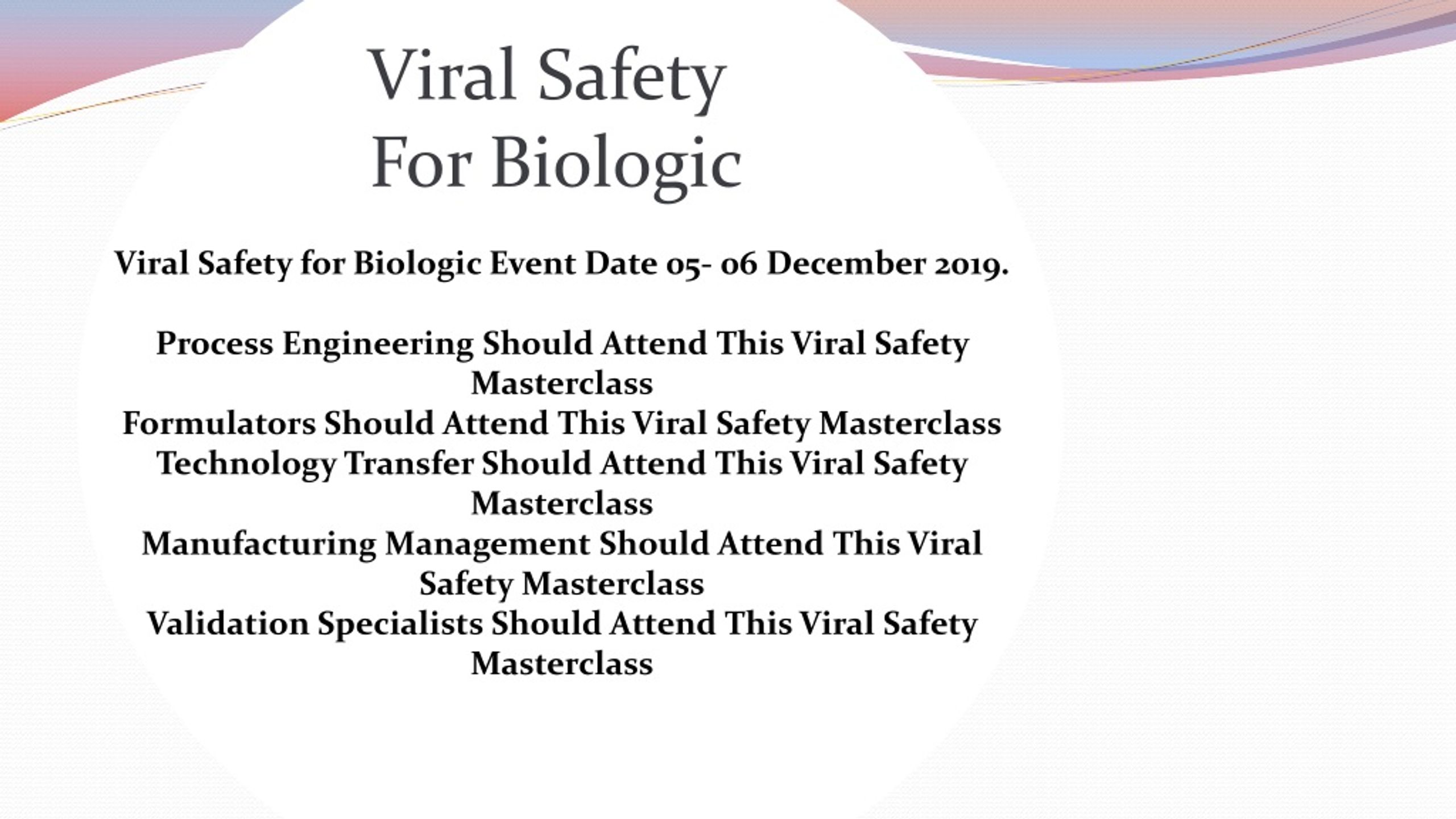 Viral Safety
For Biologic

Viral Safety for Biologic Event Date 05- 06 December 2019.

Process Engineering Should Attend This Viral Safety Masterclass
Formulators Should Attend This Viral Safety Masterclass
Technology Transfer Should Attend This Viral Safety Masterclass
Manufacturing Management Should Attend This Viral Safety Masterclass
Validation Specialists Should Attend This Viral Safety Masterclass